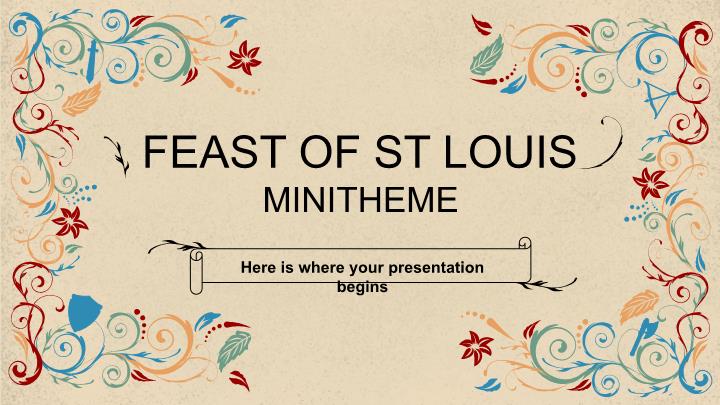 FEAST OF ST LOUIS
MINITHEME

Here is where your presentation begins